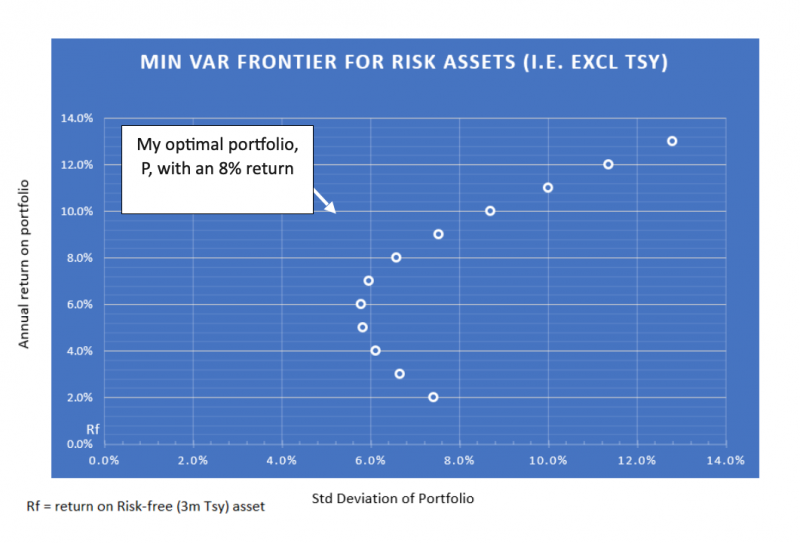 MIN VAR FRONTIER FOR RISK ASSETS (I.E. EXCL TSY)

My optimal portfolio, P, with an 8% return

Annual return on portfolio

14.0%
12.0%
10.0%
8.0%
6.0%
4.0%
2.0%
Rf
0.0%

0.0% 2.0% 4.0% 6.0% 8.0% 10.0% 12.0% 14.0%

Std Deviation of Portfolio

Rf = return on Risk-free (3m Tsy) asset